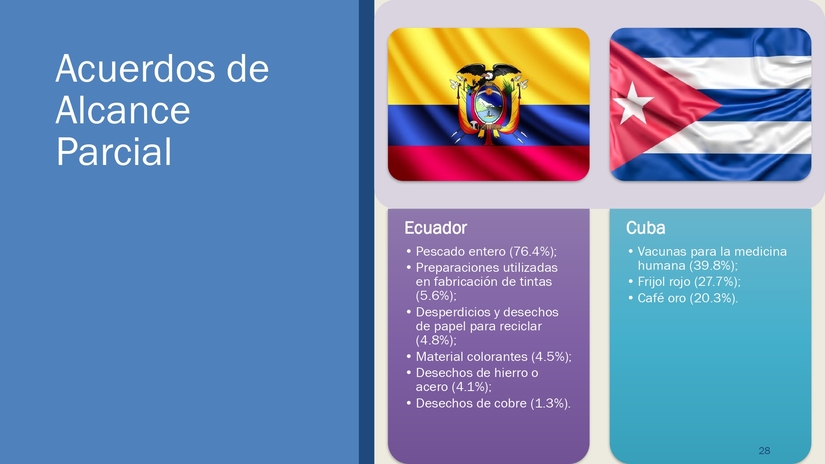 Acuerdos de Alcance Parcial

Ecuador
• Pescado entero (76.4%);
• Preparaciones utilizadas en fabricación de tintas (5.6%);
• Desperdicios y desechos de papel para reciclar (4.8%);
• Material colorantes (4.5%);
• Desechos de hierro o acero (4.1%);
• Desechos de cobre (1.3%).

Cuba
• Vacunas para la medicina humana (39.8%);
• Frijol rojo (27.7%);
• Café oro (20.3%).

28